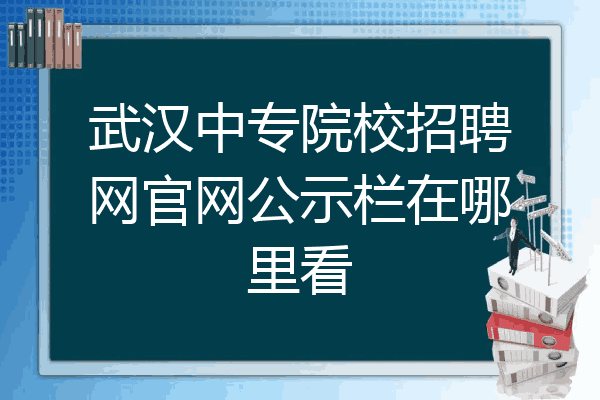 武汉中专院校招聘网官网公示栏在哪里看